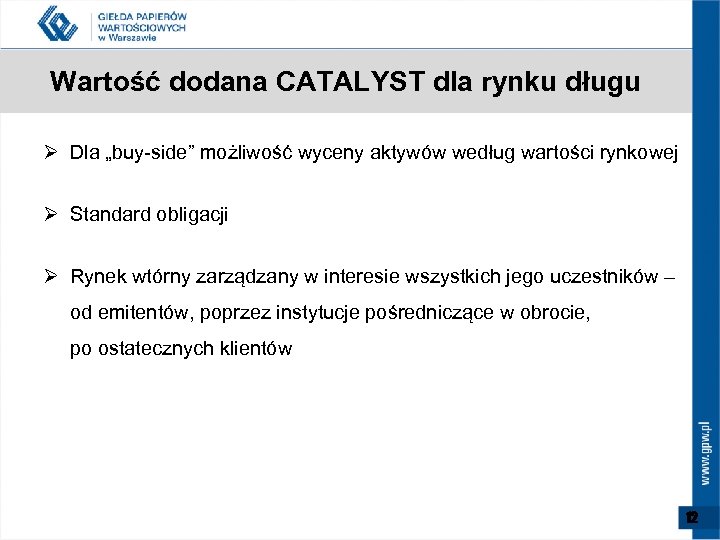 GIEŁDA PAPIERÓW WARTOŚCIOWYCH w Warszawie

Wartość dodana CATALYST dla rynku długu

➢ Dla „buy-side” możliwość wyceny aktywów według wartości rynkowej

➢ Standard obligacji

➢ Rynek wtórny zarządzany w interesie wszystkich jego uczestników – od emitentów, poprzez instytucje pośredniczące w obrocie, po ostatecznych klientów

www.gpw.pl

12